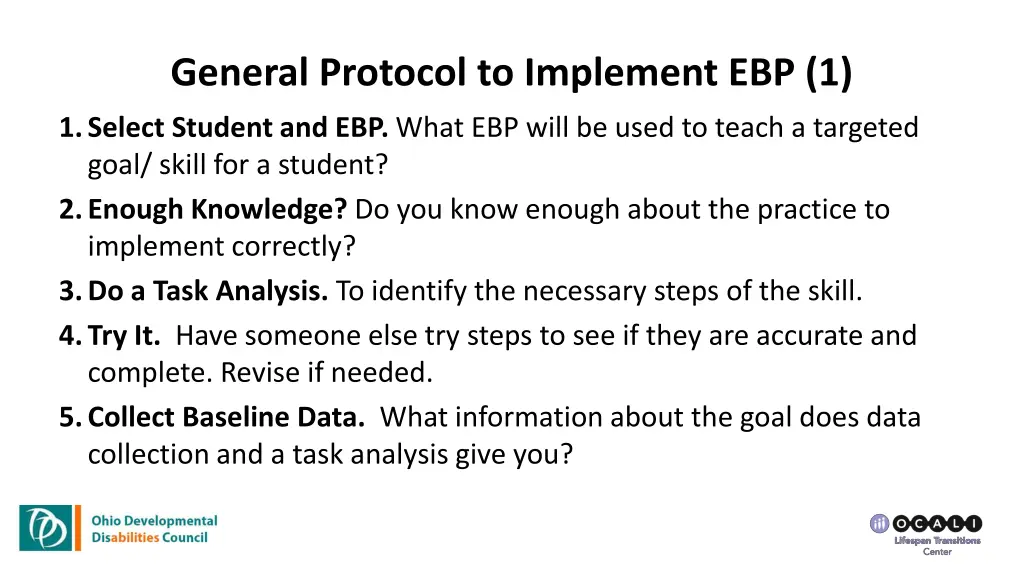 General Protocol to Implement EBP (1)

1. Select Student and EBP. What EBP will be used to teach a targeted goal/ skill for a student?

2. Enough Knowledge? Do you know enough about the practice to implement correctly?

3. Do a Task Analysis. To identify the necessary steps of the skill.

4. Try It. Have someone else try steps to see if they are accurate and complete. Revise if needed.

5. Collect Baseline Data. What information about the goal does data collection and a task analysis give you?

Ohio Developmental Disabilities Council

OCALI
Lifespan Transitions Center